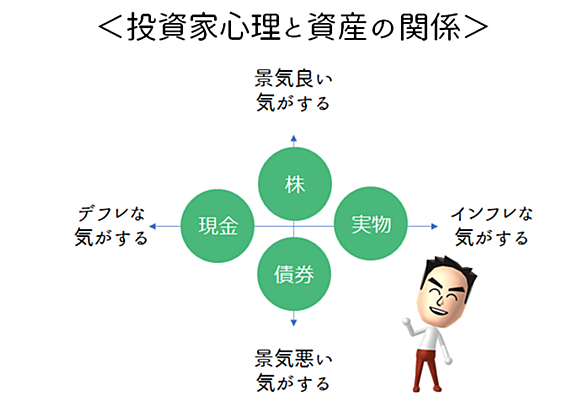 ＜投資家心理と資産の関係＞

景気良い
気がする

株

デフレな
気がする

現金

実物

インフレな
気がする

債券

景気悪い
気がする